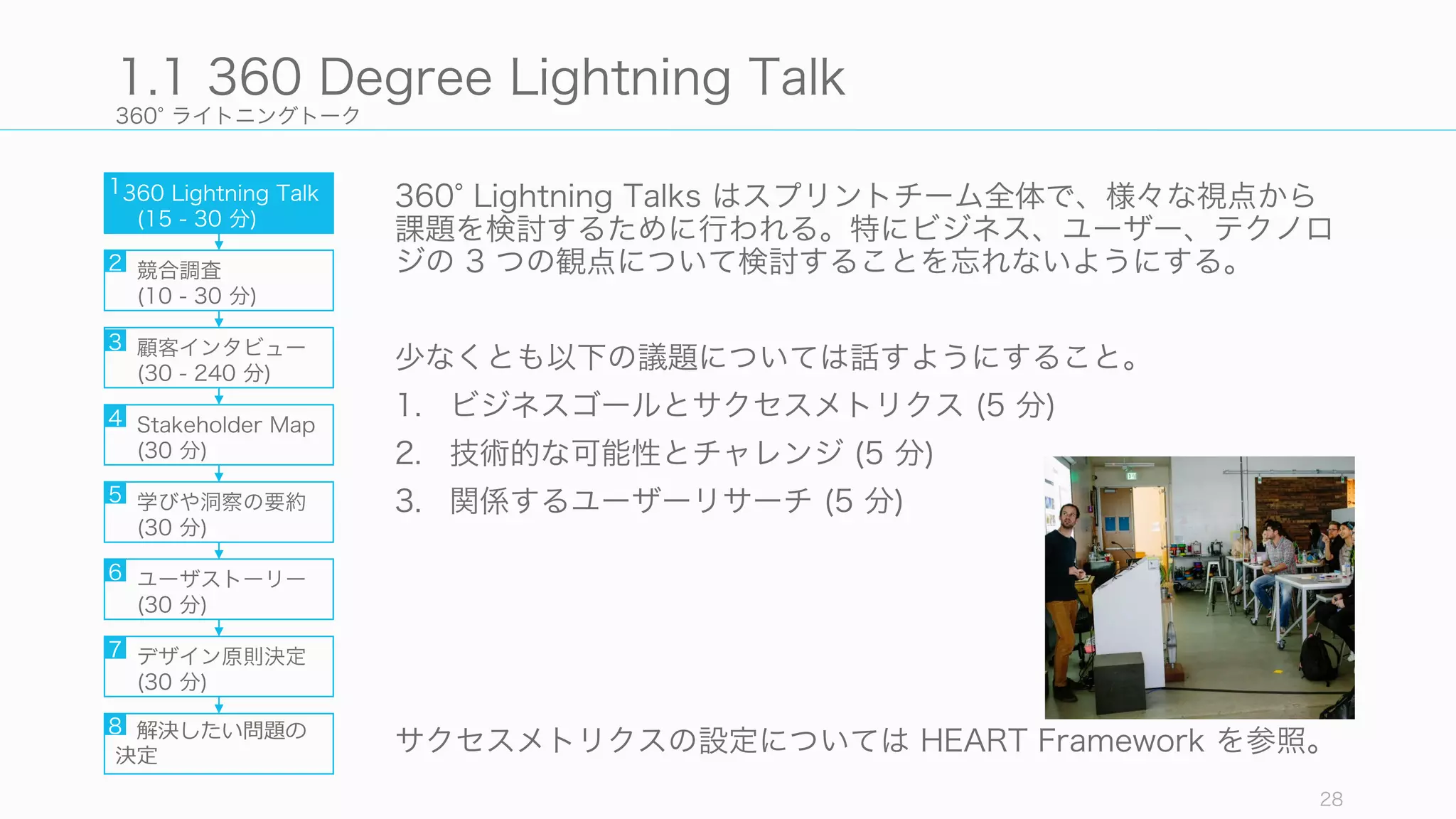 1.1 360 Degree Lightning Talk
360° ライトニングトーク

1 360 Lightning Talk (15 - 30 分)

2 競合調査 (10 - 30 分)

3 顧客インタビュー (30 - 240 分)

4 Stakeholder Map (30 分)

5 学びや洞察の要約 (30 分)

6 ユーザストーリー (30 分)

7 デザイン原則決定 (30 分)

8 解決したい問題の決定

360° Lightning Talks はスプリントチーム全体で、様々な視点から課題を検討するために行われる。特にビジネス、ユーザー、テクノロジの 3 つの観点について検討することを忘れないようにする。

少なくとも以下の議題については話すようにすること。

1. ビジネスゴールとサクセスメトリクス (5 分)
2. 技術的な可能性とチャレンジ (5 分)
3. 関係するユーザーリサーチ (5 分)

サクセスメトリクスの設定については HEART Framework を参照。

28